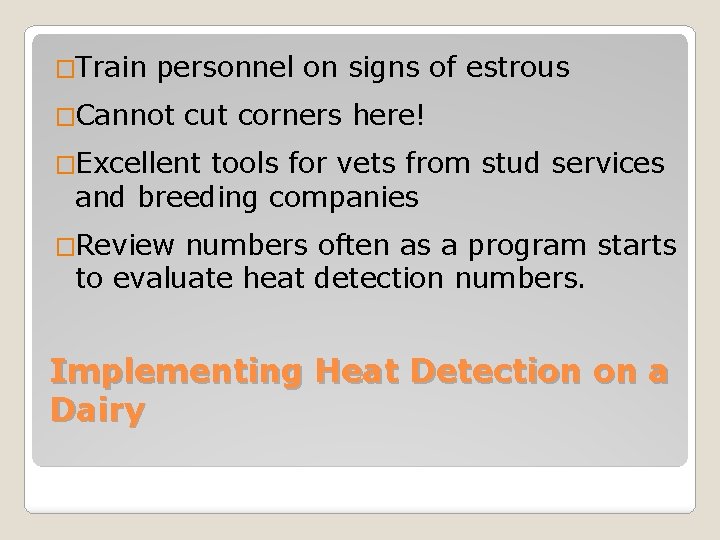 □Train personnel on signs of estrous

□Cannot cut corners here!

□Excellent tools for vets from stud services and breeding companies

□Review numbers often as a program starts to evaluate heat detection numbers.

Implementing Heat Detection on a Dairy